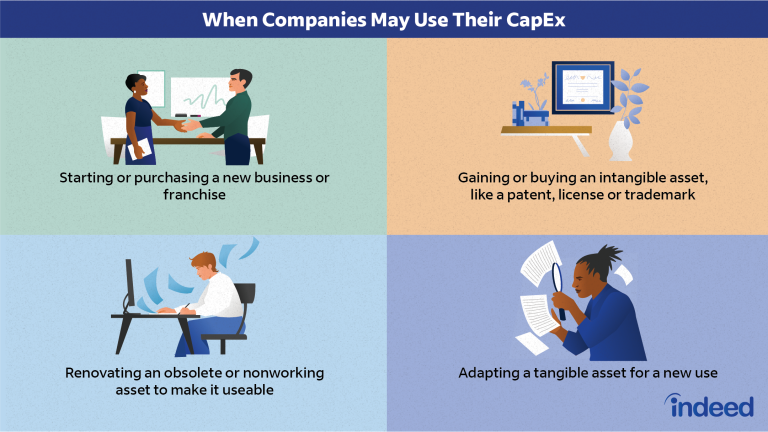 When Companies May Use Their CapEx

Starting or purchasing a new business or franchise

Gaining or buying an intangible asset, like a patent, license or trademark

Renovating an obsolete or nonworking asset to make it useable

Adapting a tangible asset for a new use

indeed